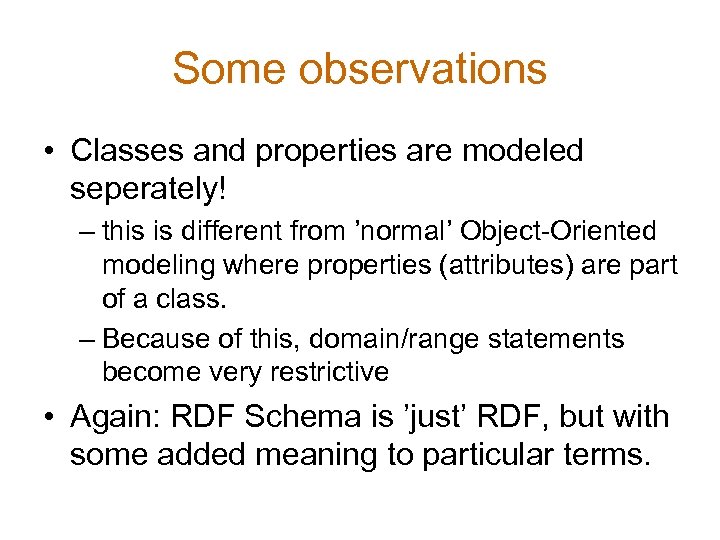 Some observations

• Classes and properties are modeled seperately!

– this is different from ’normal’ Object-Oriented modeling where properties (attributes) are part of a class.

– Because of this, domain/range statements become very restrictive

• Again: RDF Schema is ’just’ RDF, but with some added meaning to particular terms.